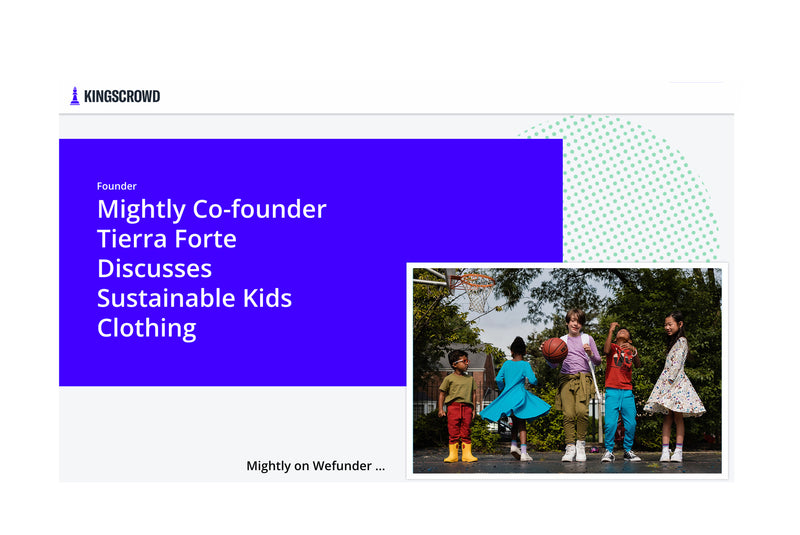 KINGSCROWD

Founder

Mightly Co-founder Tierra Forte Discusses Sustainable Kids Clothing

Mightly on Wefunder ...